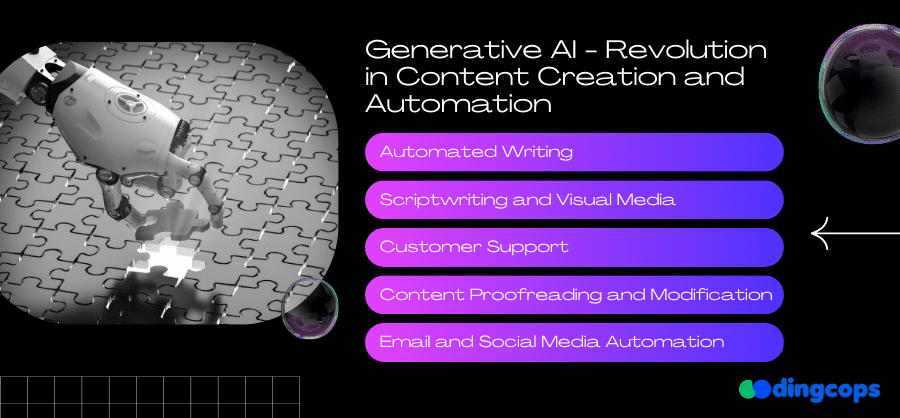 Generative AI - Revolution in Content Creation and Automation

Automated Writing

Scriptwriting and Visual Media

Customer Support

Content Proofreading and Modification

Email and Social Media Automation

codingcops